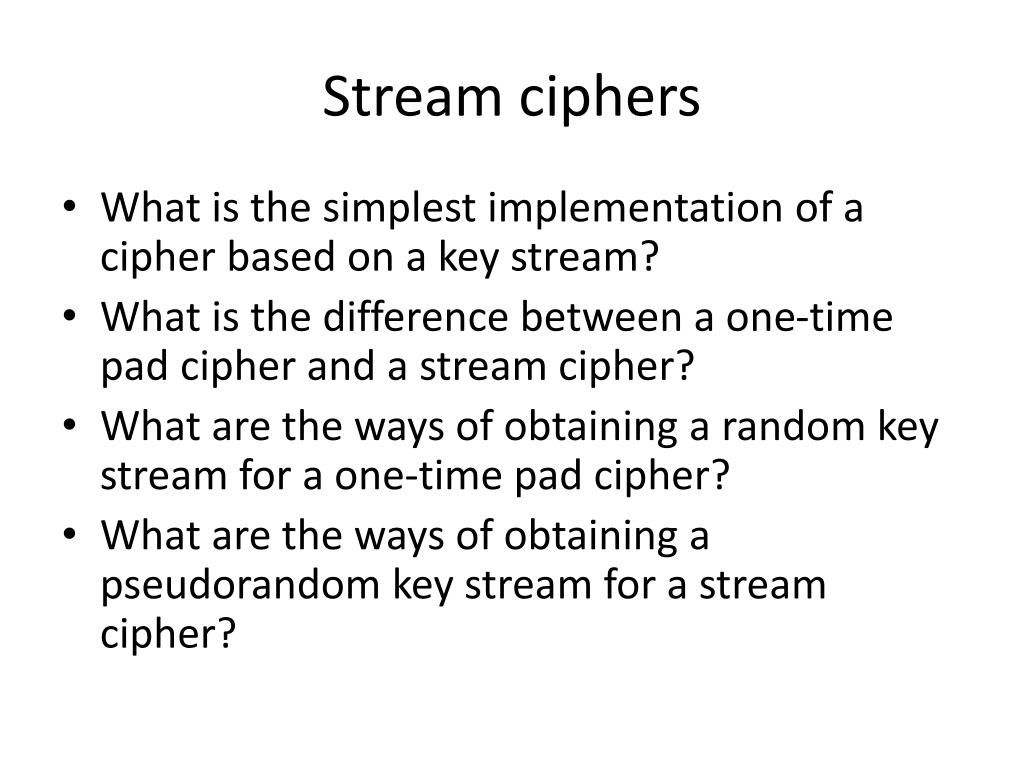 Stream ciphers

• What is the simplest implementation of a cipher based on a key stream?
• What is the difference between a one-time pad cipher and a stream cipher?
• What are the ways of obtaining a random key stream for a one-time pad cipher?
• What are the ways of obtaining a pseudorandom key stream for a stream cipher?